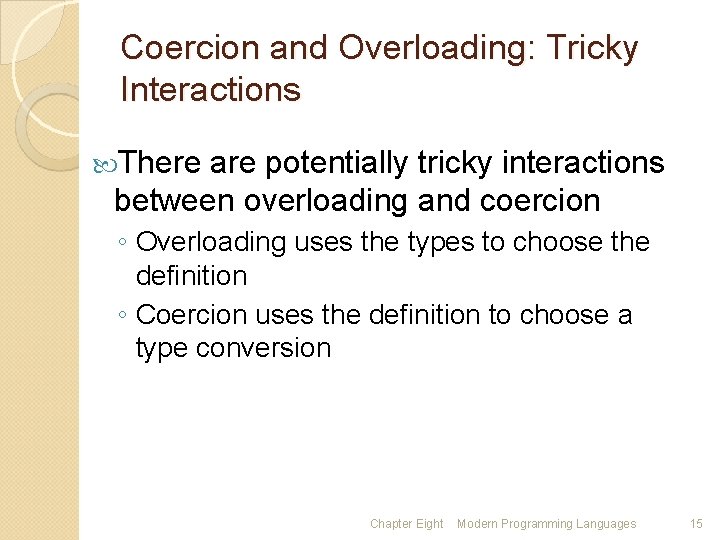 Coercion and Overloading: Tricky Interactions

There are potentially tricky interactions between overloading and coercion

◦ Overloading uses the types to choose the definition

◦ Coercion uses the definition to choose a type conversion

Chapter Eight Modern Programming Languages 15